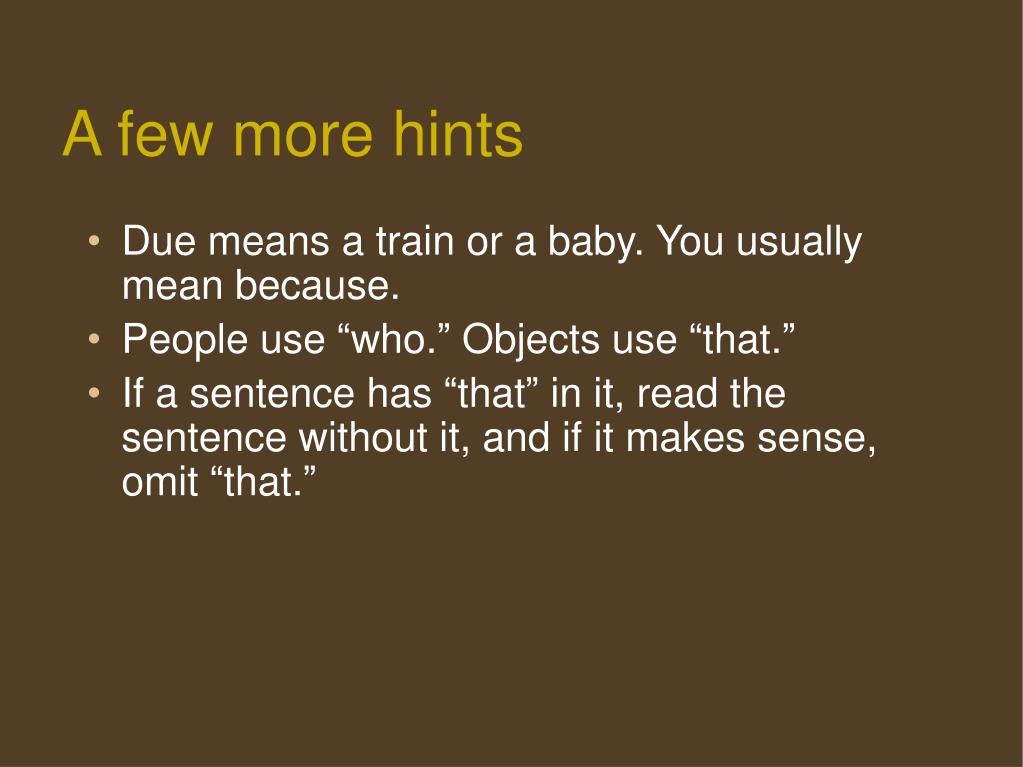 A few more hints

• Due means a train or a baby. You usually mean because.
• People use “who.” Objects use “that.”
• If a sentence has “that” in it, read the sentence without it, and if it makes sense, omit “that.”